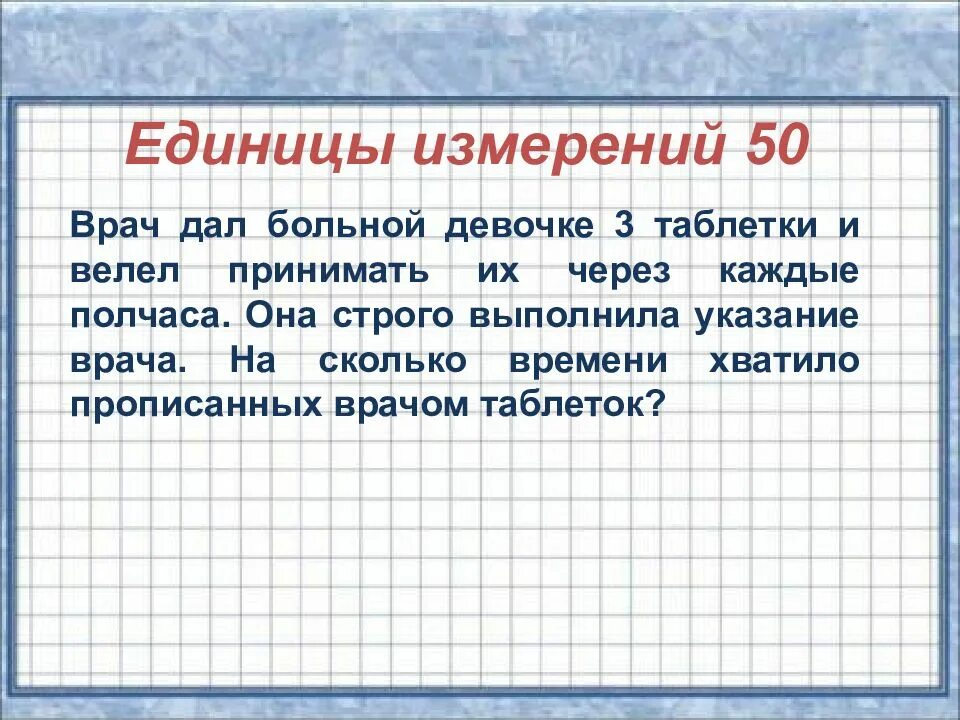 Единицы измерений 50

Врач дал больной девочке 3 таблетки и велел принимать их через каждые полчаса. Она строго выполнила указание врача. На сколько времени хватило прописанных врачом таблеток?